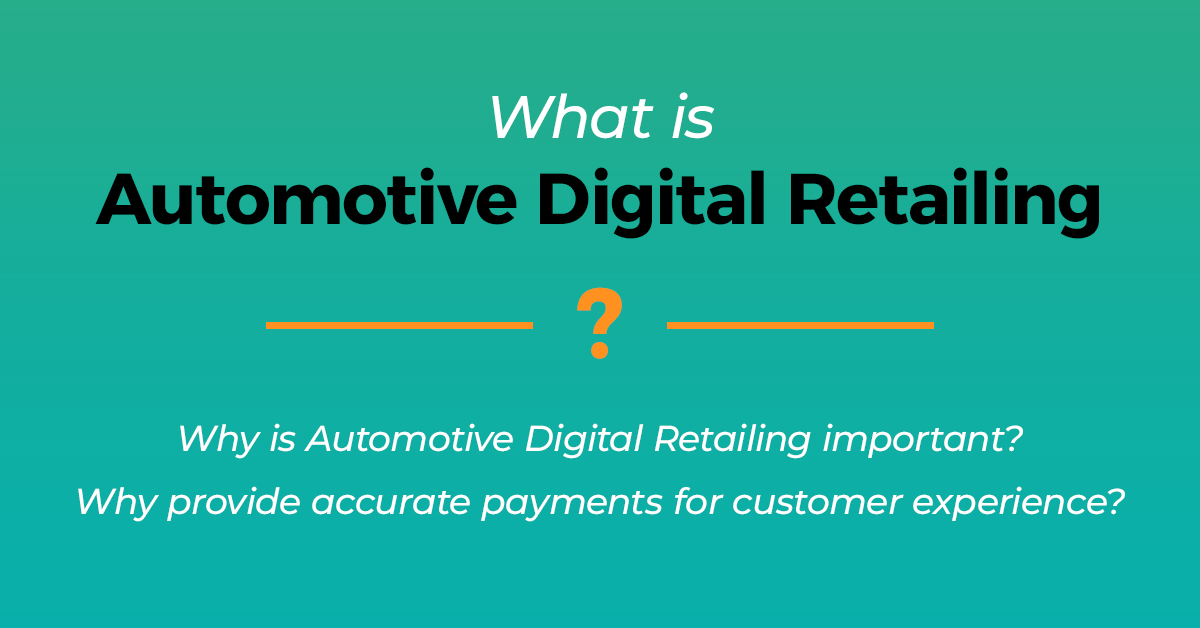 What is
Automotive Digital Retailing

?

Why is Automotive Digital Retailing important?
Why provide accurate payments for customer experience?